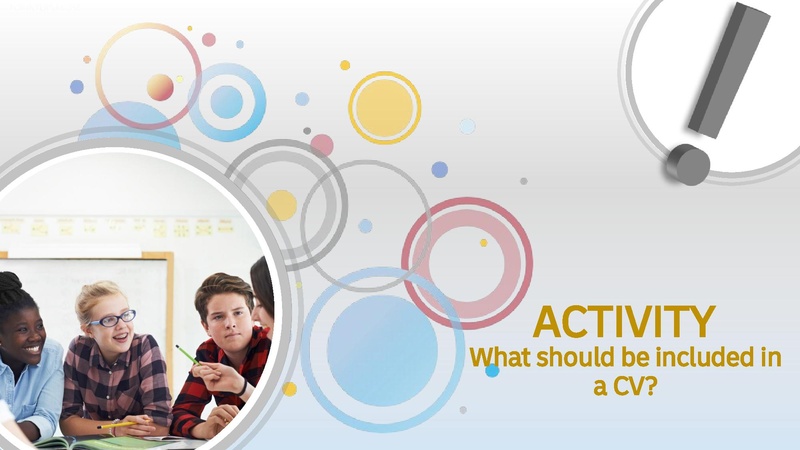 ACTIVITY
What should be included in a CV?